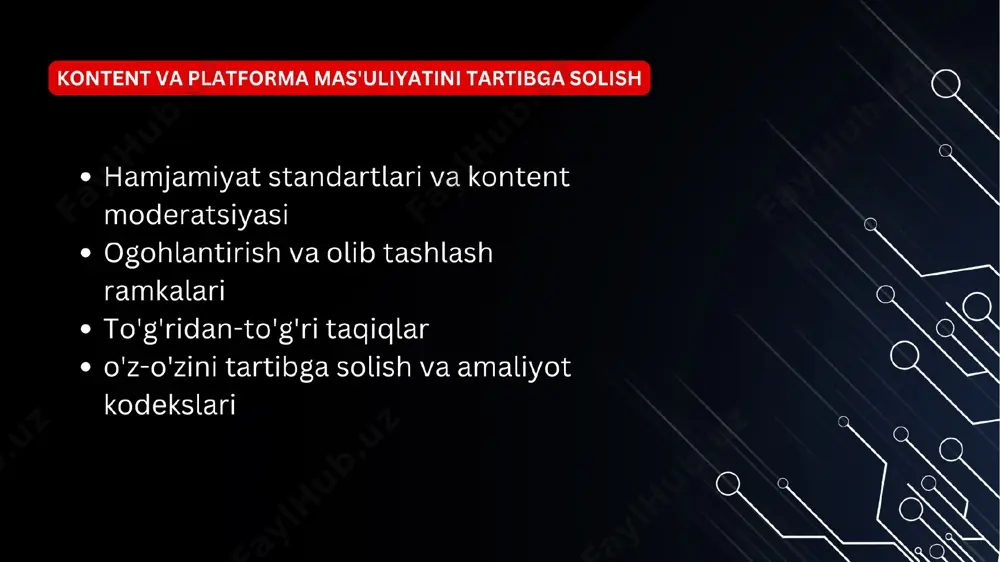 KONTENT VA PLATFORMA MAS'ULIYATINI TARTIBGA SOLISH

- Hamjamiyat standartlari va kontent moderatsiyasi
- Ogohlantirish va olib tashlash ramkalari
- To'g'ridan-to'g'ri taqiqlar
- o'z-o'zini tartibga solish va amaliyot kodekslari

FaylHub.uz